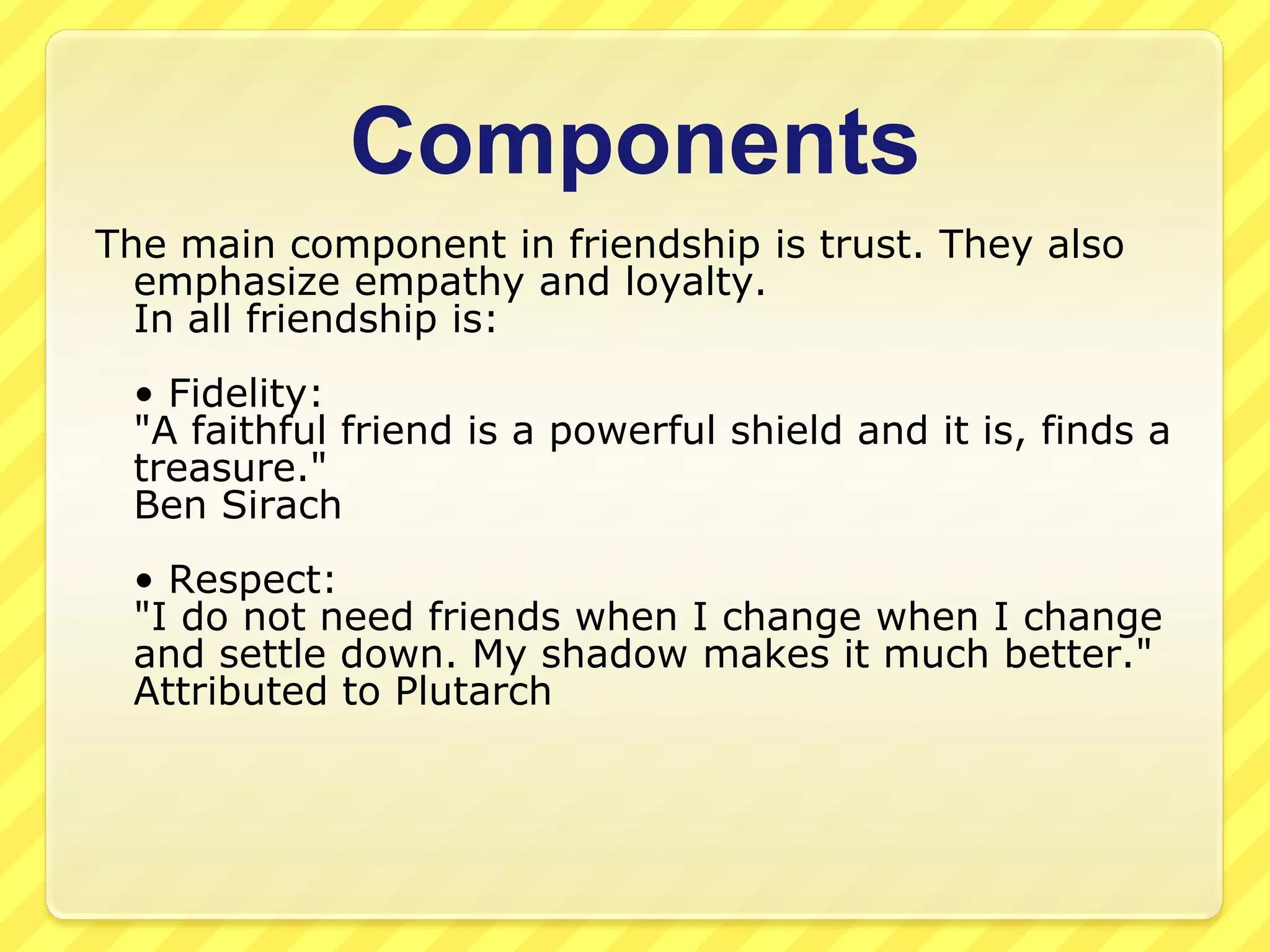 Components

The main component in friendship is trust. They also emphasize empathy and loyalty.
In all friendship is:

• Fidelity:
"A faithful friend is a powerful shield and it is, finds a treasure."
Ben Sirach

• Respect:
"I do not need friends when I change when I change and settle down. My shadow makes it much better."
Attributed to Plutarch